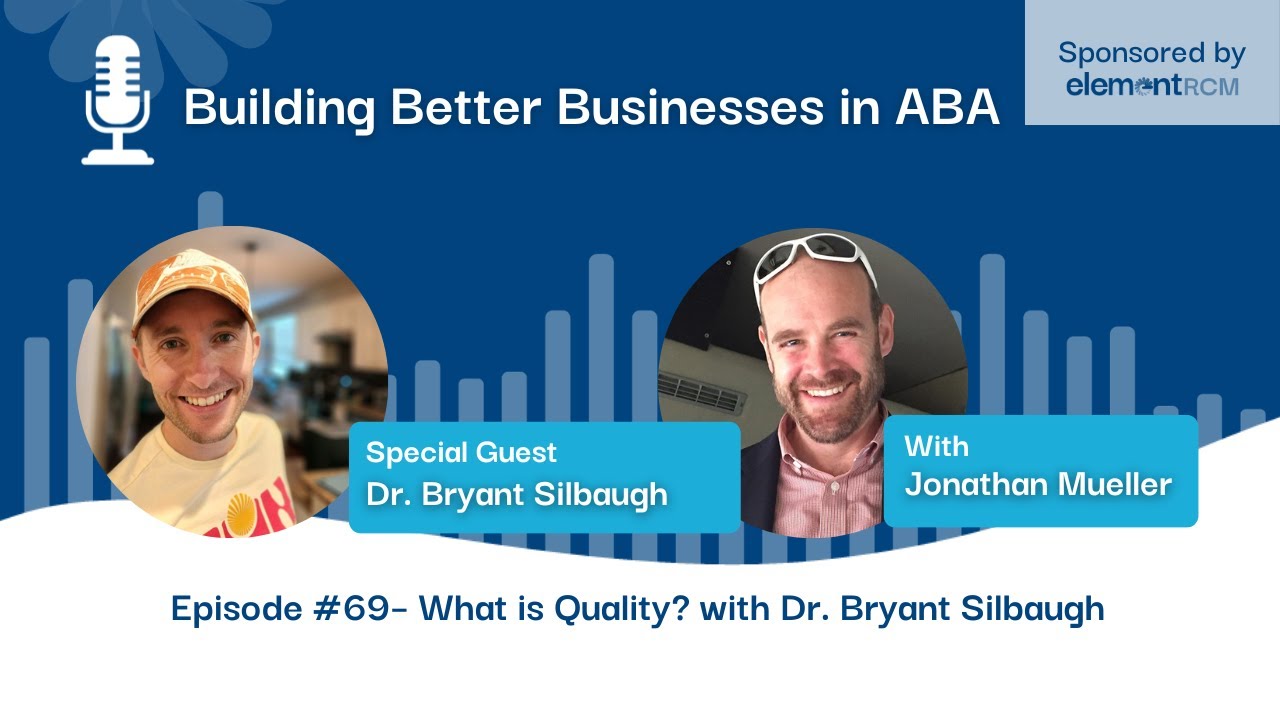 Building Better Businesses in ABA

Sponsored by
elementRCM

Special Guest
Dr. Bryant Silbaugh

With
Jonathan Mueller

Episode #69- What is Quality? with Dr. Bryant Silbaugh